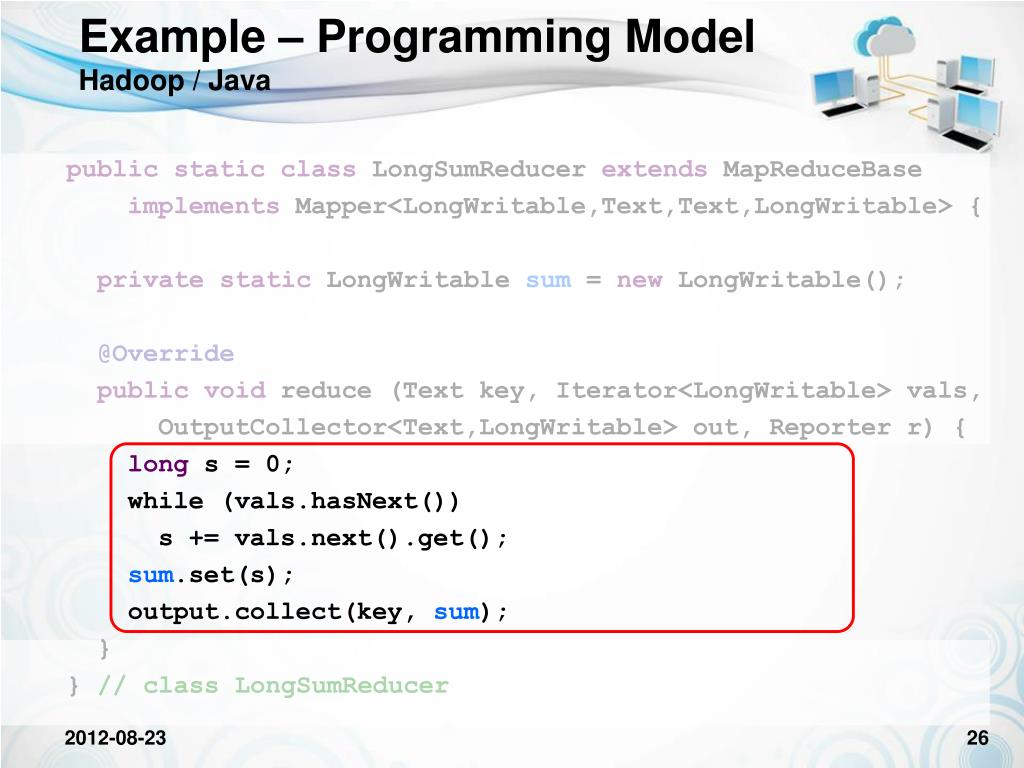 Example – Programming Model
Hadoop / Java

public static class LongSumReducer extends MapReduceBase
implements Mapper<LongWritable,Text,Text,LongWritable> {

private static LongWritable sum = new LongWritable();

@Override
public void reduce (Text key, Iterator<LongWritable> vals,
OutputCollector<Text,LongWritable> out, Reporter r) {
long s = 0;
while (vals.hasNext())
s += vals.next().get();
sum.set(s);
output.collect(key, sum);
}
} // class LongSumReducer

2012-08-23

26